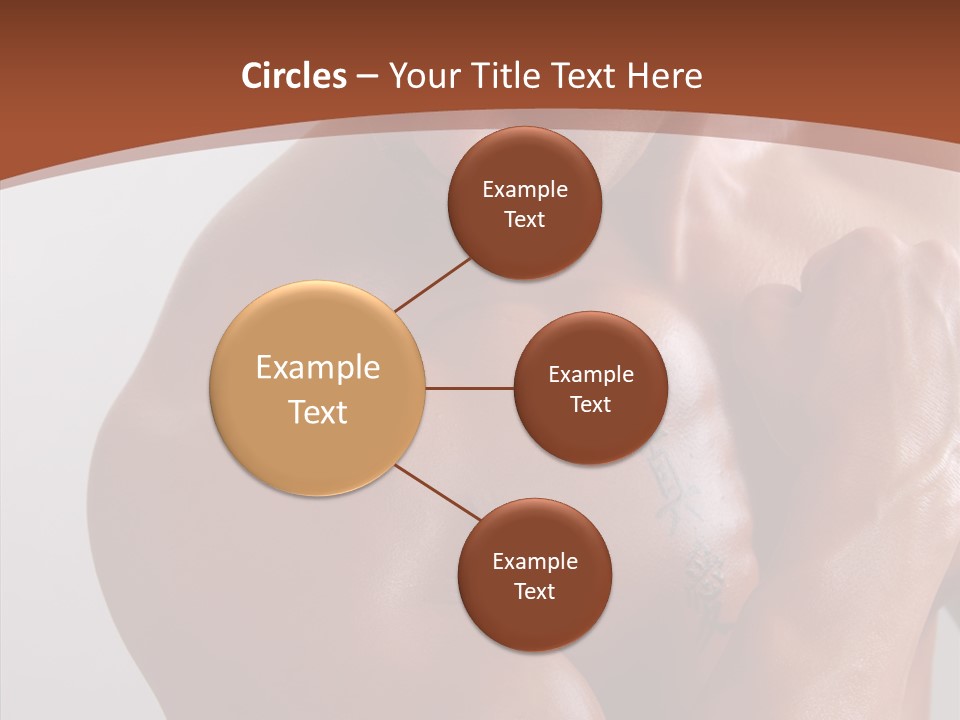 Circles – Your Title Text Here

Example Text

Example Text

Example Text

Example Text